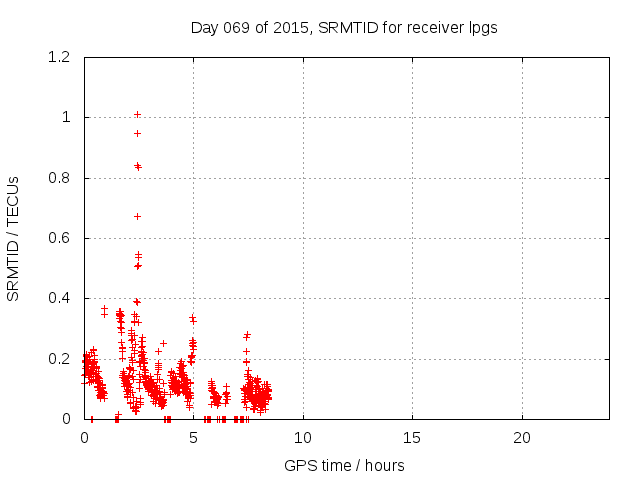 Day 069 of 2015, SRMTID for receiver lpgs

SRMTID / TECUs

1.2
1
0.8
0.6
0.4
0.2
0

0
5
10
15
20

GPS time / hours